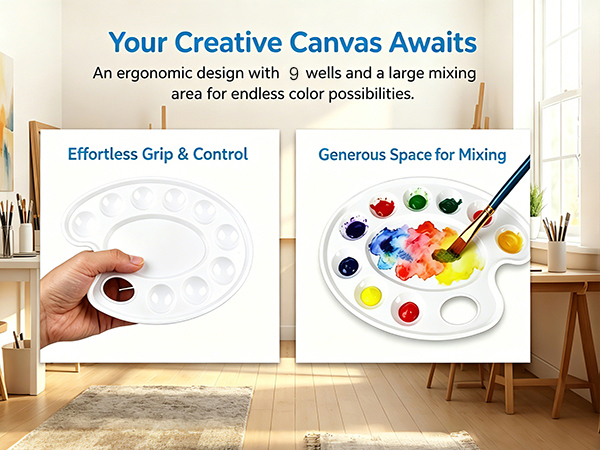 Your Creative Canvas Awaits

An ergonomic design with 9 wells and a large mixing area for endless color possibilities.

Effortless Grip & Control

Generous Space for Mixing